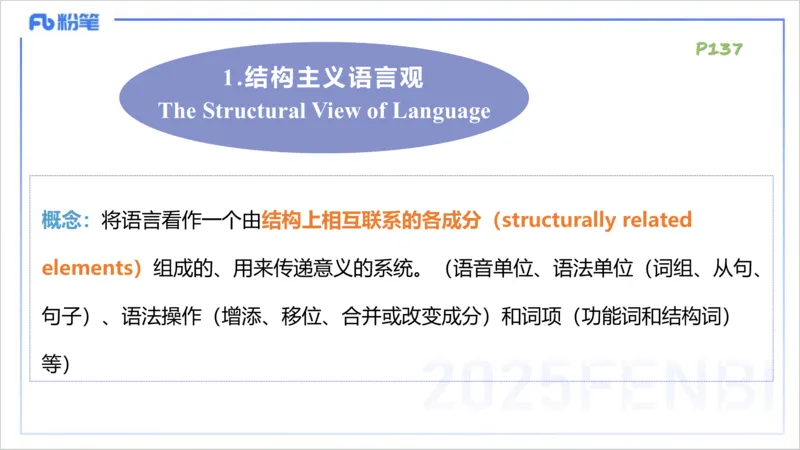 Fb 粉笔

P137

1.结构主义语言观
The Structural View of Language

概念：将语言看作一个由结构上相互联系的各成分（structurally related elements）组成的、用来传递意义的系统。（语音单位、语法单位（词组、从句、句子）、语法操作（增添、移位、合并或改变成分）和词项（功能词和结构词）等）

2025FENBI